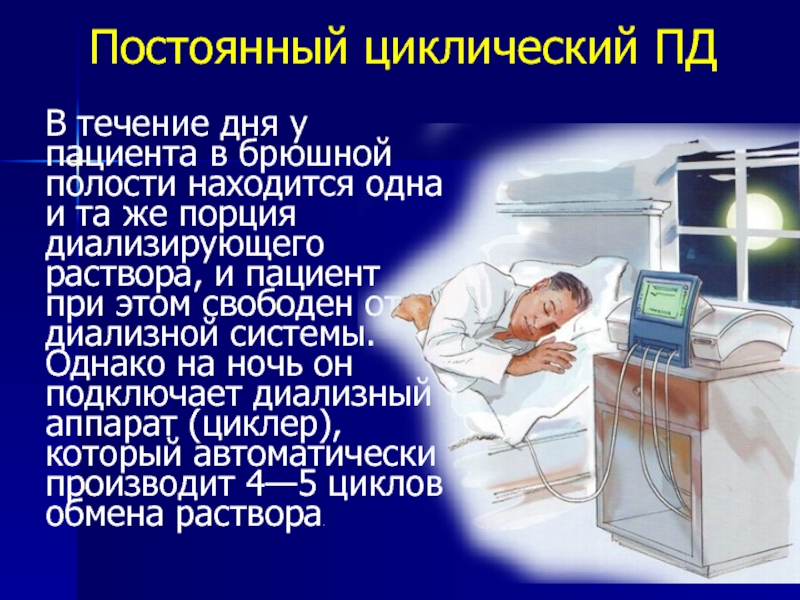 Постоянный циклический ПД

В течение дня у пациента в брюшной полости находится одна и та же порция диализирующего раствора, и пациент при этом свободен от диализной системы. Однако на ночь он подключает диализный аппарат (циклер), который автоматически производит 4—5 циклов обмена раствора.